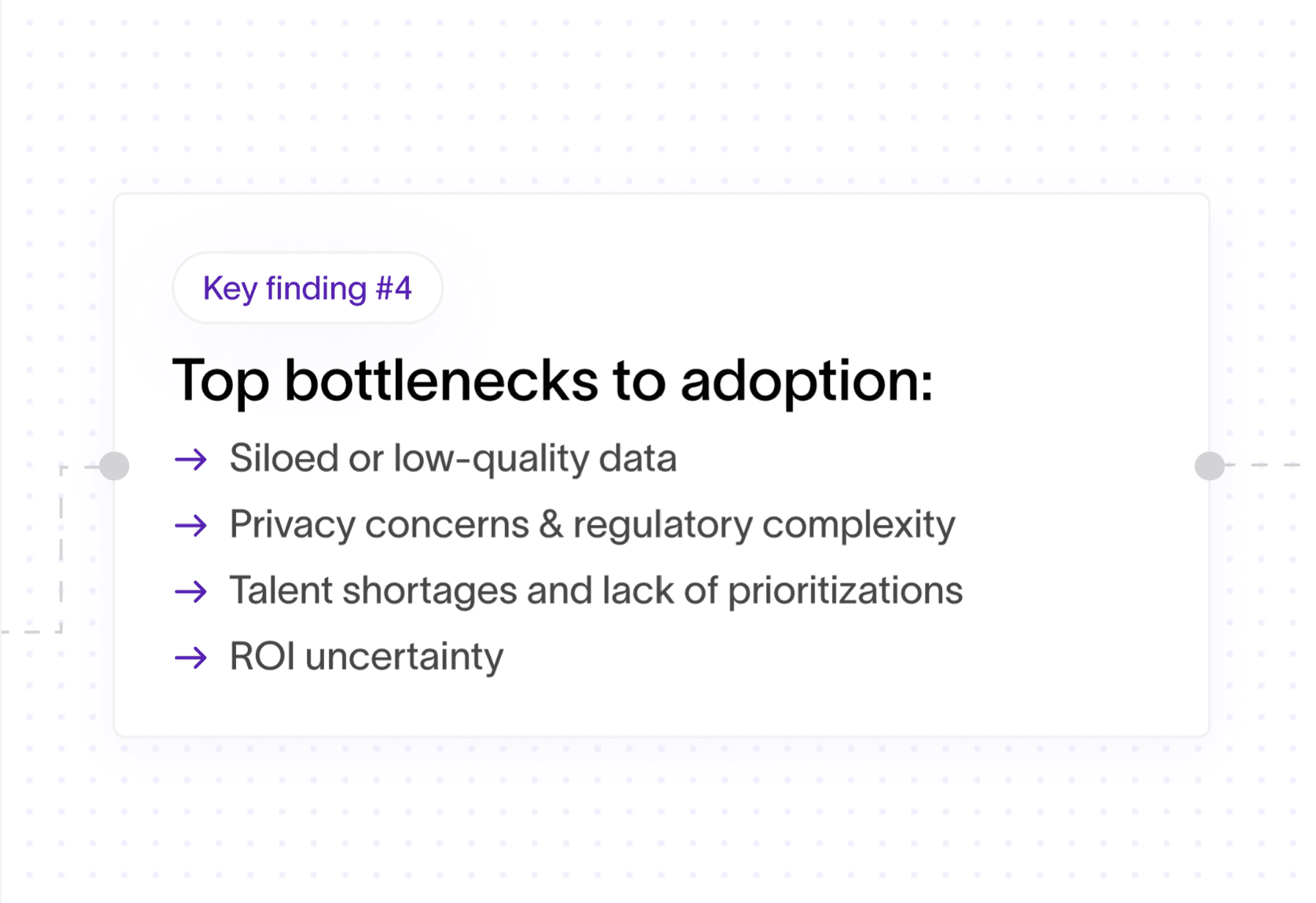 Key finding #4

Top bottlenecks to adoption:

→ Siloed or low-quality data

→ Privacy concerns & regulatory complexity

→ Talent shortages and lack of prioritizations

→ ROI uncertainty